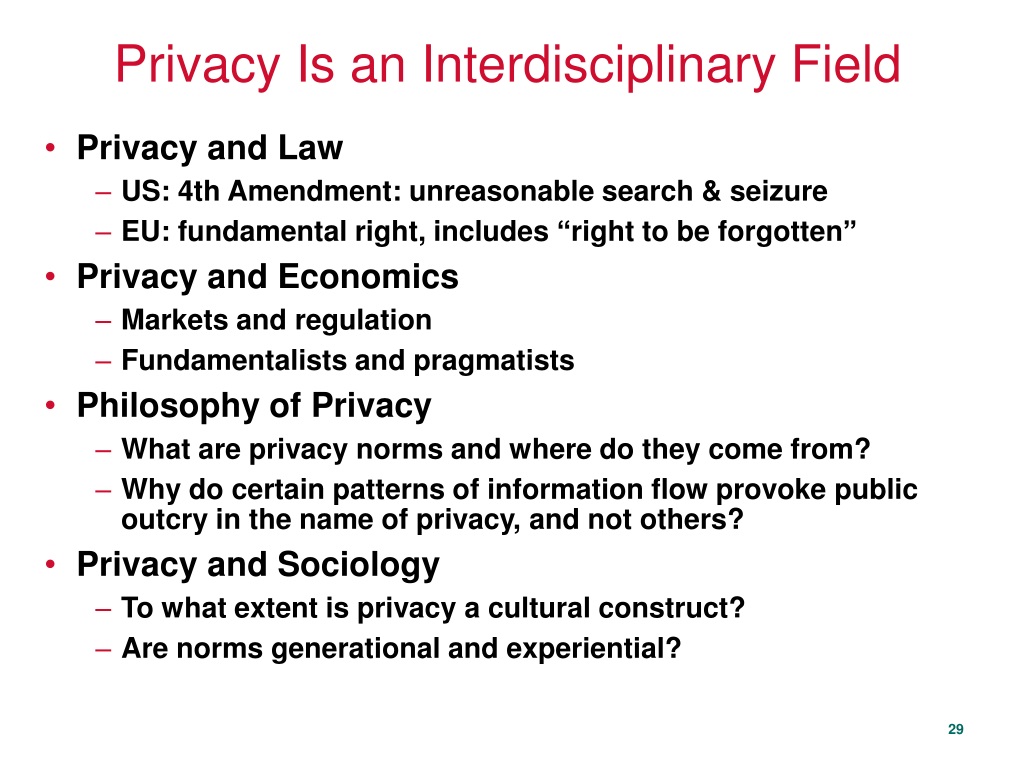 Privacy Is an Interdisciplinary Field

• Privacy and Law
– US: 4th Amendment: unreasonable search & seizure
– EU: fundamental right, includes “right to be forgotten”
• Privacy and Economics
– Markets and regulation
– Fundamentalists and pragmatists
• Philosophy of Privacy
– What are privacy norms and where do they come from?
– Why do certain patterns of information flow provoke public outcry in the name of privacy, and not others?
• Privacy and Sociology
– To what extent is privacy a cultural construct?
– Are norms generational and experiential?

29